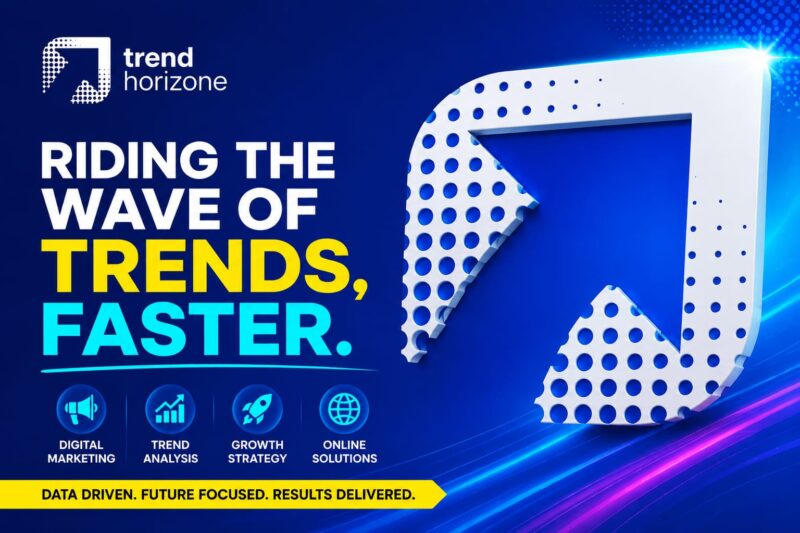 trend
horizone

RIDING THE
WAVE OF
TRENDS,
FASTER.

DIGITAL
MARKETING

TREND
ANALYSIS

GROWTH
STRATEGY

ONLINE
SOLUTIONS

DATA DRIVEN. FUTURE FOCUSED. RESULTS DELIVERED.